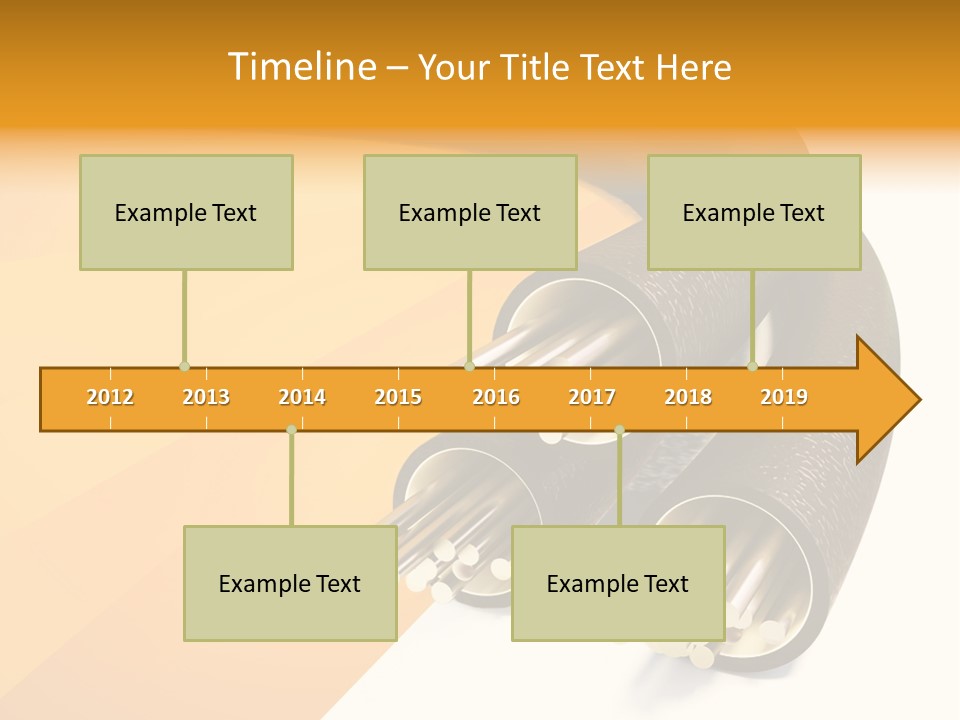 Timeline – Your Title Text Here

Example Text

Example Text

Example Text

2012 2013 2014 2015 2016 2017 2018 2019

Example Text

Example Text